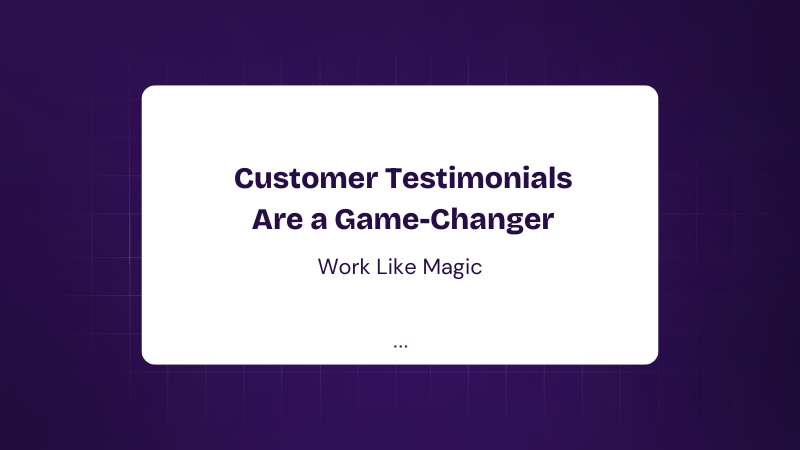 Customer Testimonials Are a Game-Changer

Work Like Magic

...